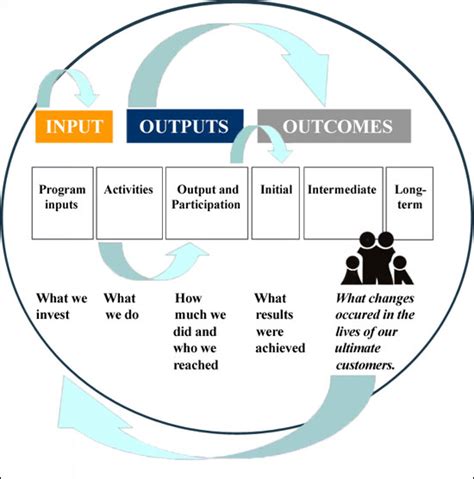 INPUT

OUTPUTS

OUTCOMES

Program inputs

Activities

Output and Participation

Initial

Intermediate

Long-term

What we invest

What we do

How much we did and who we reached

What results were achieved

What changes occured in the lives of our ultimate customers.